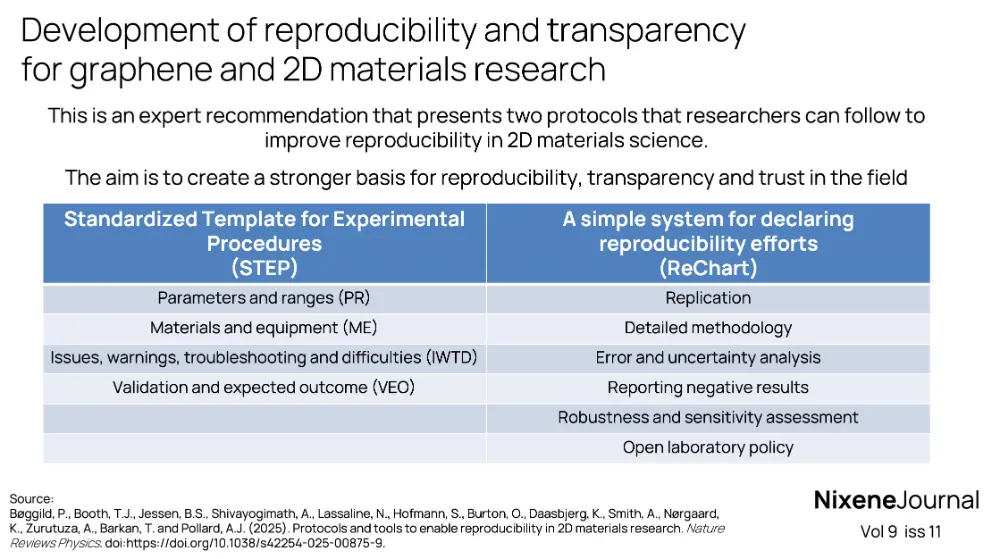 Development of reproducibility and transparency for graphene and 2D materials research

This is an expert recommendation that presents two protocols that researchers can follow to improve reproducibility in 2D materials science.

The aim is to create a stronger basis for reproducibility, transparency and trust in the field

| Standardized Template for Experimental Procedures (STEP) | A simple system for declaring reproducibility efforts (ReChart) |
|---|---|
| Parameters and ranges (PR) | Replication |
| Materials and equipment (ME) | Detailed methodology |
| Issues, warnings, troubleshooting and difficulties (IWTD) | Error and uncertainty analysis |
| Validation and expected outcome (VEO) | Reporting negative results |
| | Robustness and sensitivity assessment |
| | Open laboratory policy |

Source:
Bøggild, P., Booth, T.J., Jessen, B.S., Shivayogimath, A., Lassaline, N., Hofmann, S., Burton, O., Daasbjerg, K., Smith, A., Nørgaard, K., Zurutuza, A., Barkan, T. and Pollard, A.J. (2025). Protocols and tools to enable reproducibility in 2D materials research. Nature Reviews Physics. doi:https://doi.org/10.1038/s42254-025-00875-9.

NixeneJournal
Vol 9 iss 11